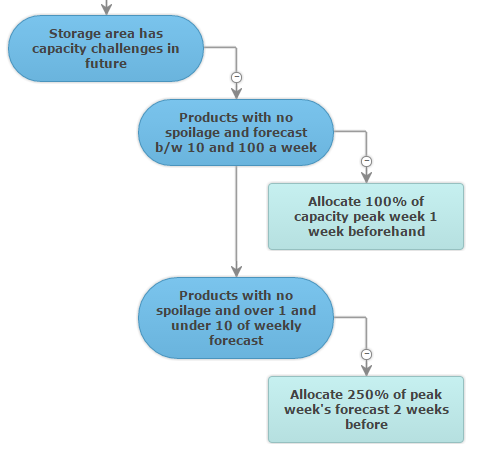 Storage area has capacity challenges in future

Products with no spoilage and forecast b/w 10 and 100 a week

Allocate 100% of capacity peak week 1 week beforehand

Products with no spoilage and over 1 and under 10 of weekly forecast

Allocate 250% of peak week's forecast 2 weeks before